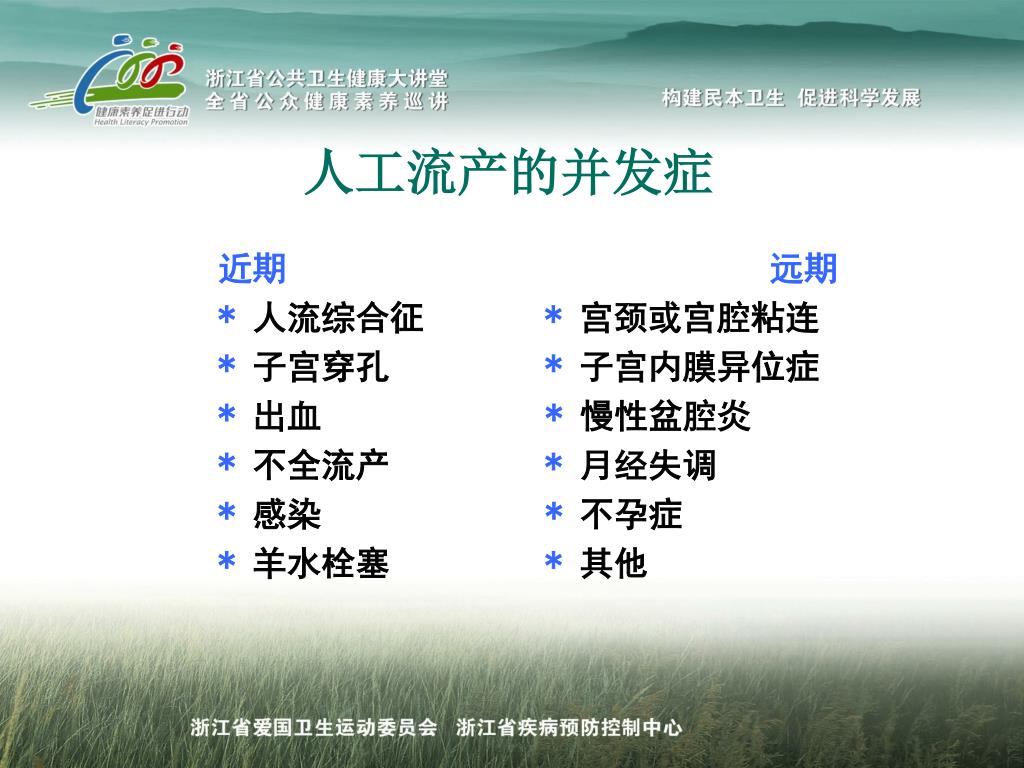 健康素养促进行动
Health Literacy Promotion

浙江省公共卫生健康大讲堂
全省公众健康素养巡讲

构建民本卫生 促进科学发展

人工流产的并发症

近期
* 人流综合征
* 子宫穿孔
* 出血
* 不全流产
* 感染
* 羊水栓塞

远期
* 宫颈或宫腔粘连
* 子宫内膜异位症
* 慢性盆腔炎
* 月经失调
* 不孕症
* 其他

浙江省爱国卫生运动委员会 浙江省疾病预防控制中心